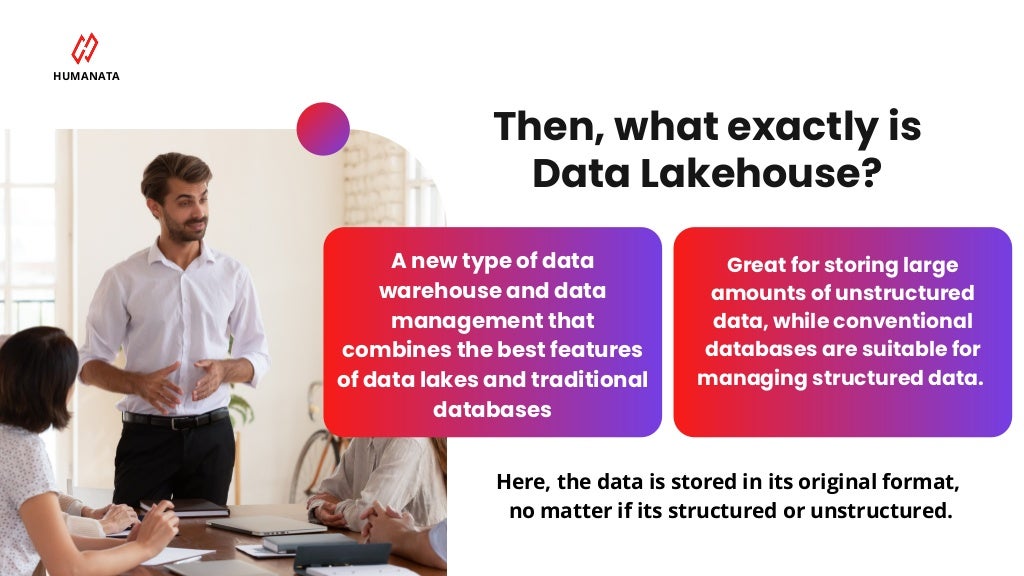 HUMANATA

Then, what exactly is Data Lakehouse?

A new type of data warehouse and data management that combines the best features of data lakes and traditional databases

Great for storing large amounts of unstructured data, while conventional databases are suitable for managing structured data.

Here, the data is stored in its original format, no matter if its structured or unstructured.